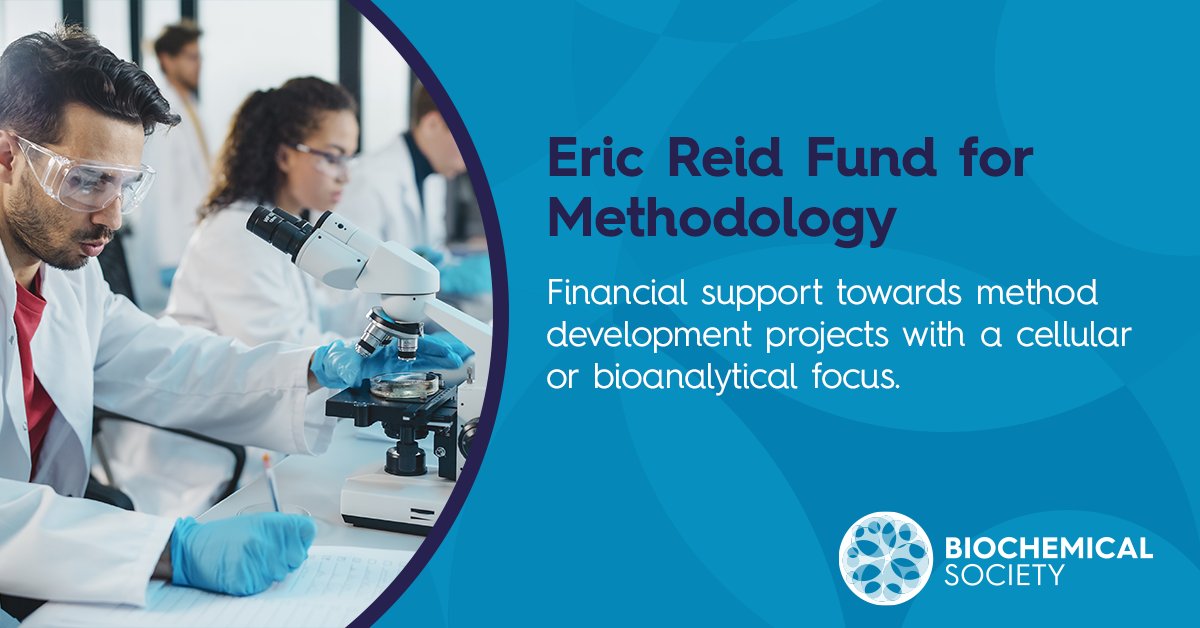 Eric Reid Fund for Methodology

Financial support towards method development projects with a cellular or bioanalytical focus.

BIOCHEMICAL SOCIETY